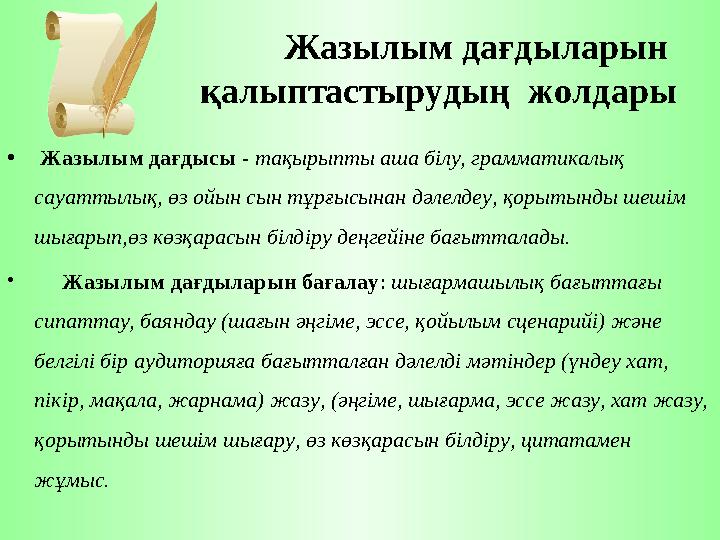 Жазылым дағдыларын қалыптастырудың жолдары

• Жазылым дағдысы - тақырыпты аша білу, грамматикалық сауаттылық, өз ойын сын тұрғысынан дәлелдеу, қорытынды шешім шығарып,өз көзқарасын білдіру деңгейіне бағытталады.

• Жазылым дағдыларын бағалау: шығармашылық бағыттағы сипаттау, баяндау (шағын әңгіме, эссе, қойылым сценарийі) және белгілі бір аудиторияға бағытталған дәлелді мәтіндер (үндеу хат, пікір, мақала, жарнама) жазу, (әңгіме, шығарма, эссе жазу, хат жазу, қорытынды шешім шығару, өз көзқарасын білдіру, цитатамен жұмыс.